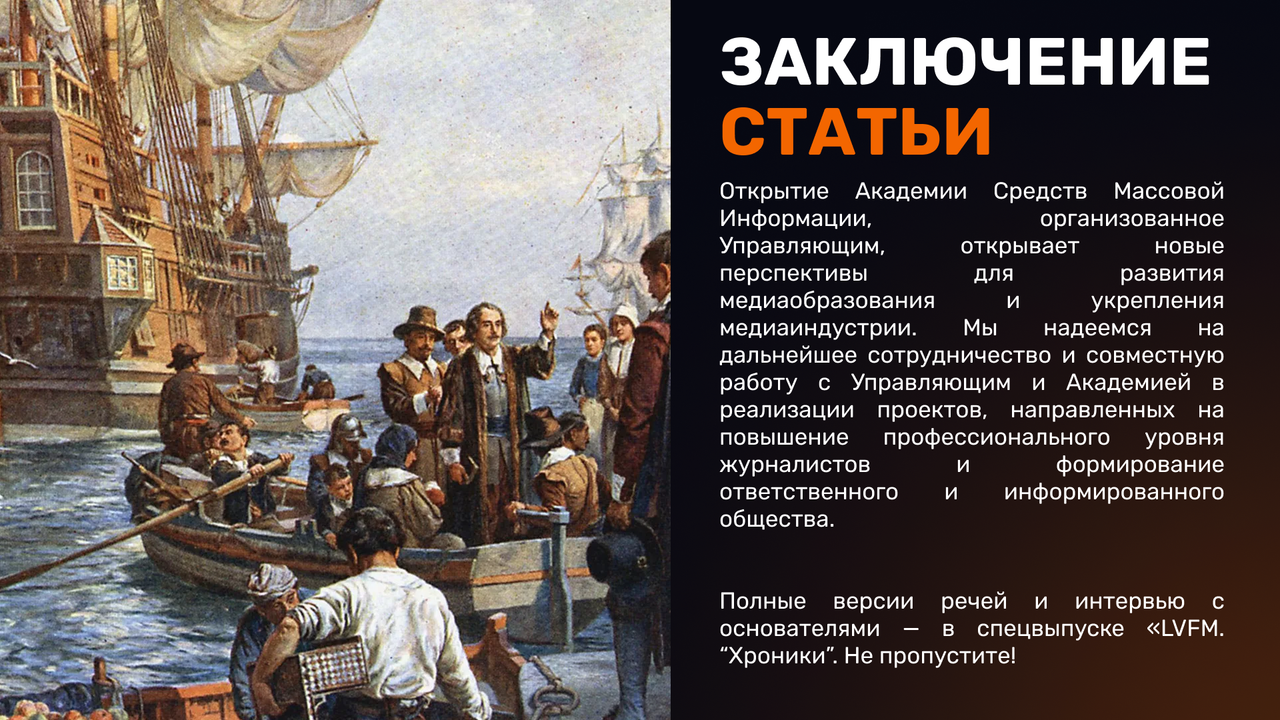 ЗАКЛЮЧЕНИЕ
СТАТЬИ

Открытие Академии Средств Массовой Информации, организованное Управляющим, открывает новые перспективы для развития медиаобразования и укрепления медиаиндустрии. Мы надеемся на дальнейшее сотрудничество и совместную работу с Управляющим и Академией в реализации проектов, направленных на повышение профессионального уровня журналистов и формирование ответственного и информированного общества.

Полные версии речей и интервью с основателями — в спецвыпуске «LVFM. “Хроники”. Не пропустите!